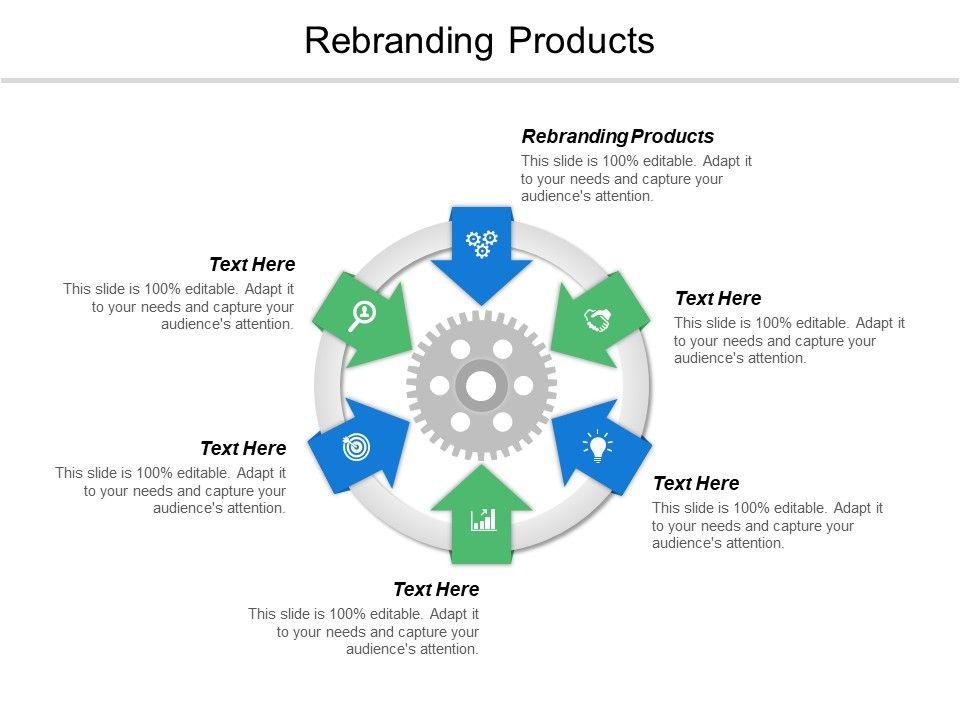 Rebranding Products

Rebranding Products
This slide is 100% editable. Adapt it to your needs and capture your audience's attention.

Text Here
This slide is 100% editable. Adapt it to your needs and capture your audience's attention.

Text Here
This slide is 100% editable. Adapt it to your needs and capture your audience's attention.

Text Here
This slide is 100% editable. Adapt it to your needs and capture your audience's attention.

Text Here
This slide is 100% editable. Adapt it to your needs and capture your audience's attention.

Text Here
This slide is 100% editable. Adapt it to your needs and capture your audience's attention.